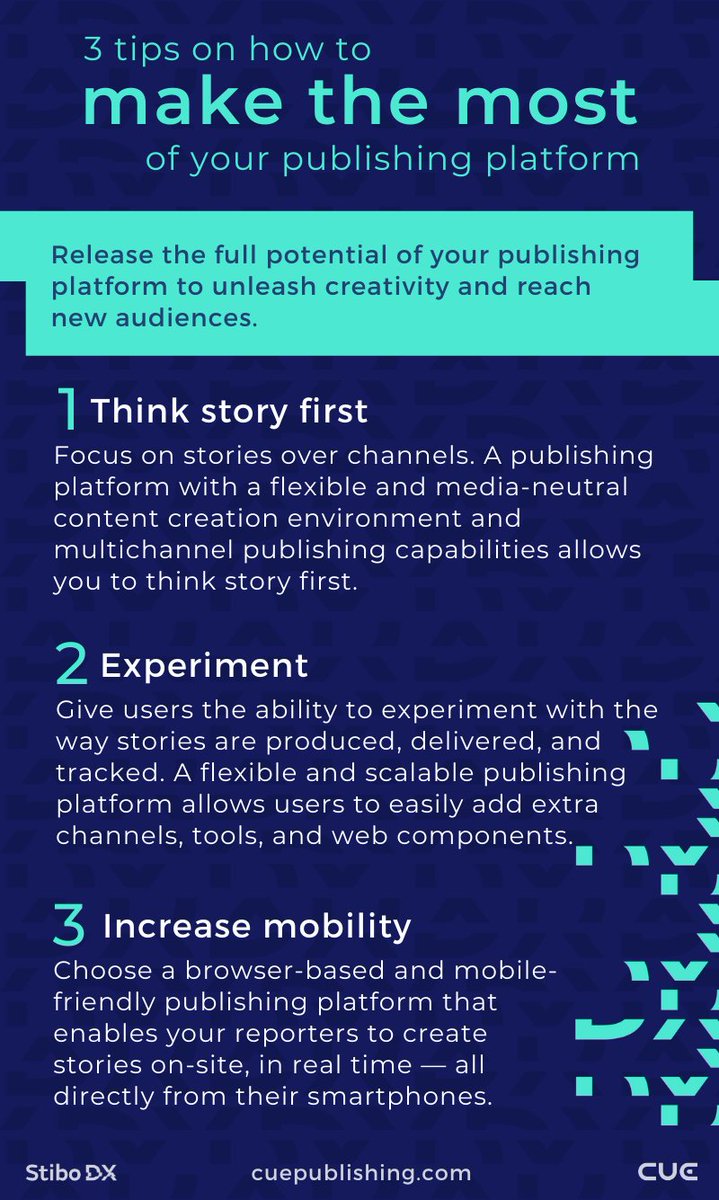 3 tips on how to
make the most
of your publishing platform

Release the full potential of your publishing platform to unleash creativity and reach new audiences.

1 Think story first

Focus on stories over channels. A publishing platform with a flexible and media-neutral content creation environment and multichannel publishing capabilities allows you to think story first.

2 Experiment

Give users the ability to experiment with the way stories are produced, delivered, and tracked. A flexible and scalable publishing platform allows users to easily add extra channels, tools, and web components.

3 Increase mobility

Choose a browser-based and mobile-friendly publishing platform that enables your reporters to create stories on-site, in real time — all directly from their smartphones.

Stibo DX cuepublishing.com CUE